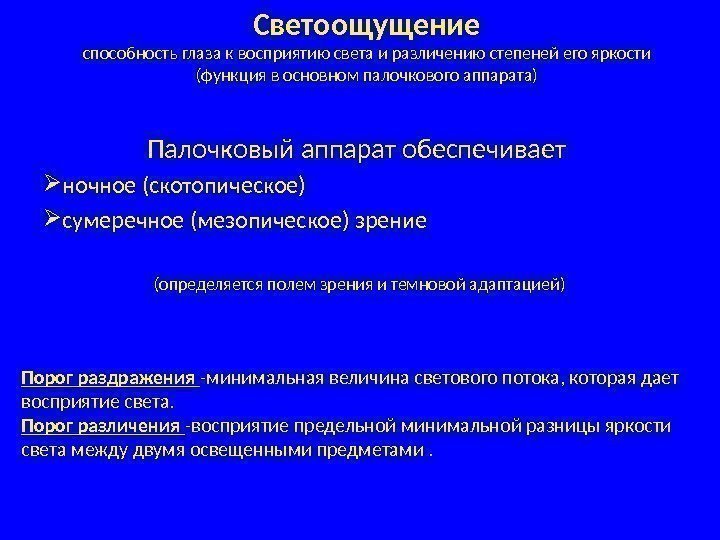 Светоощущение

способность глаза к восприятию света и различению степеней его яркости (функция в основном палочкового аппарата)

Палочковый аппарат обеспечивает

➢ночное (скотопическое)

➢сумеречное (мезопическое) зрение

(определяется полем зрения и темновой адаптацией)

Порог раздражения -минимальная величина светового потока, которая дает восприятие света.
Порог различения -восприятие предельной минимальной разницы яркости света между двумя освещенными предметами .